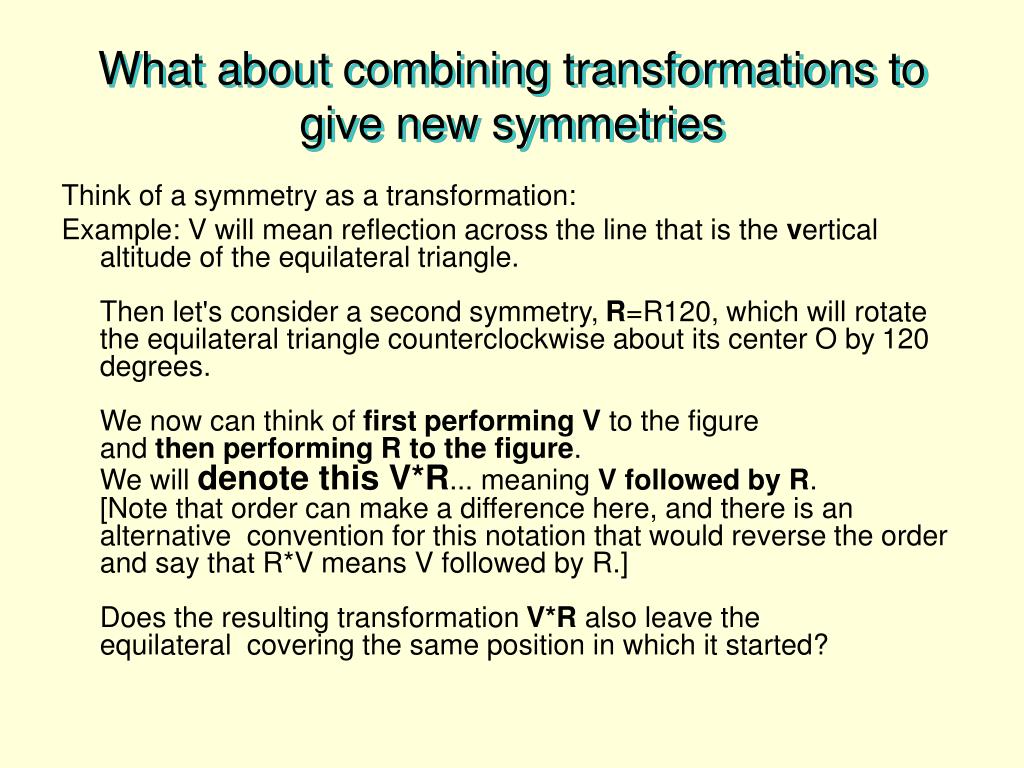 What about combining transformations to give new symmetries

Think of a symmetry as a transformation:

Example: V will mean reflection across the line that is the vertical altitude of the equilateral triangle.

Then let's consider a second symmetry, R=R120, which will rotate the equilateral triangle counterclockwise about its center O by 120 degrees.

We now can think of first performing V to the figure and then performing R to the figure.
We will denote this V*R... meaning V followed by R.
[Note that order can make a difference here, and there is an alternative convention for this notation that would reverse the order and say that R*V means V followed by R.]

Does the resulting transformation V*R also leave the equilateral covering the same position in which it started?